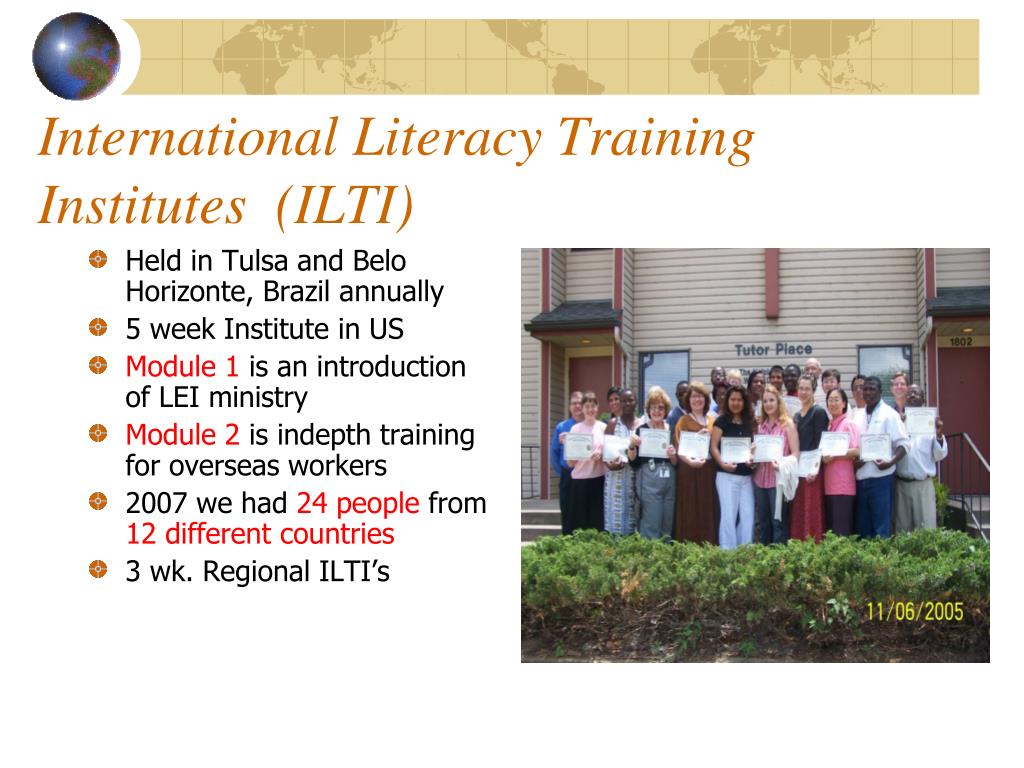 International Literacy Training Institutes (ILTI)

Held in Tulsa and Belo Horizonte, Brazil annually
5 week Institute in US
Module 1 is an introduction of LEI ministry
Module 2 is indepth training for overseas workers
2007 we had 24 people from 12 different countries
3 wk. Regional ILTI's

Tutor Place
1802
11/06/2005